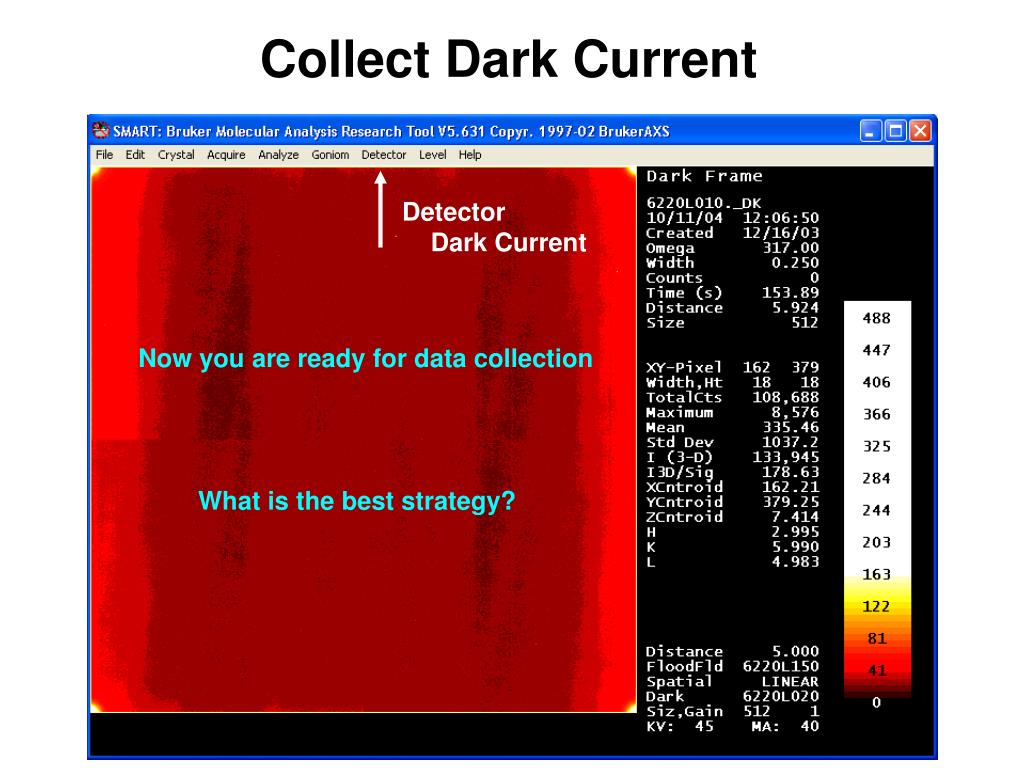 Collect Dark Current

SMART: Bruker Molecular Analysis Research Tool V5.631 Copyr. 1997-02 BrukerAXS

File Edit Crystal Acquire Analyze Goniom Detector Level Help

Detector
Dark Current

Now you are ready for data collection

What is the best strategy?

Dark Frame
6220L010._DK
10/11/04 12:06:50
Created 12/16/03
Omega 317.00
Width 0.250
Counts 0
Time (s) 153.89
Distance 5.924
Size 512

XY-Pixel 162 379
Width,Ht 18 18
TotalCts 108,688
Maximum 8,576
Mean 335.46
Std Dev 1037.2
I (3-D) 133,945
I3D/Sig 178.63
XCntroid 162.21
YCntroid 379.25
ZCntroid 7.414
H 2.995
K 5.990
L 4.983

Distance 5.000
FloodFld 6220L150
Spatial LINEAR
Dark 6220L020
Siz,Gain 512 1
KV: 45 MA: 40

488
447
406
366
325
284
244
203
163
122
81
41
0